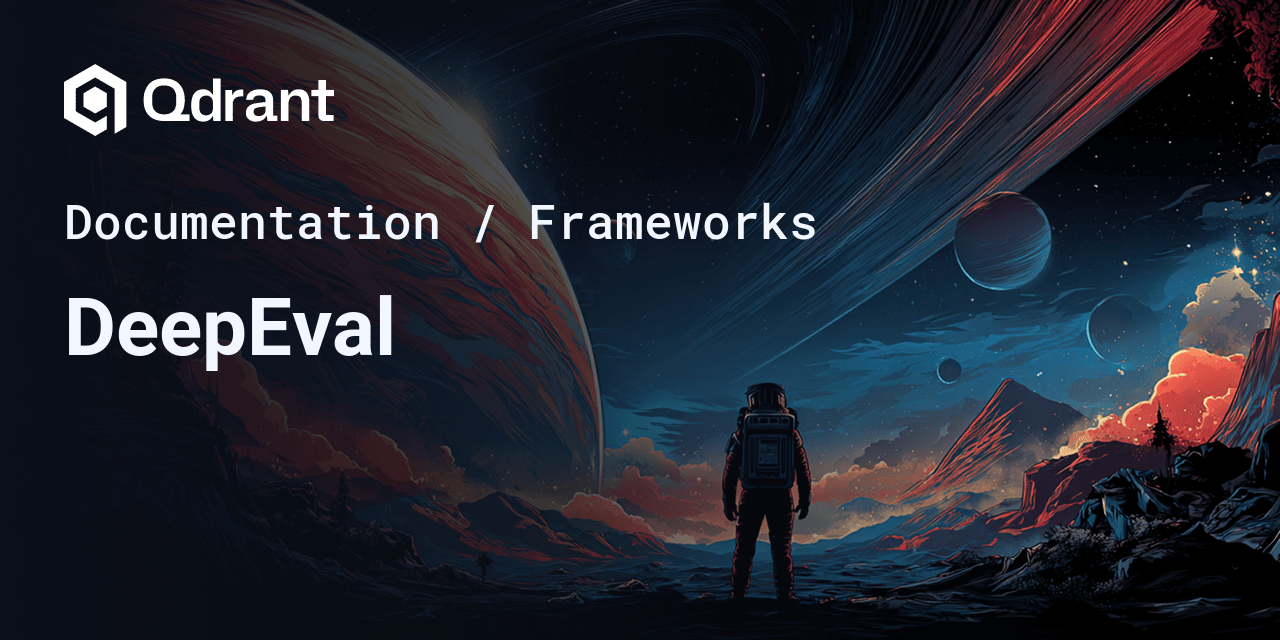 Qdrant

Documentation / Frameworks

DeepEval